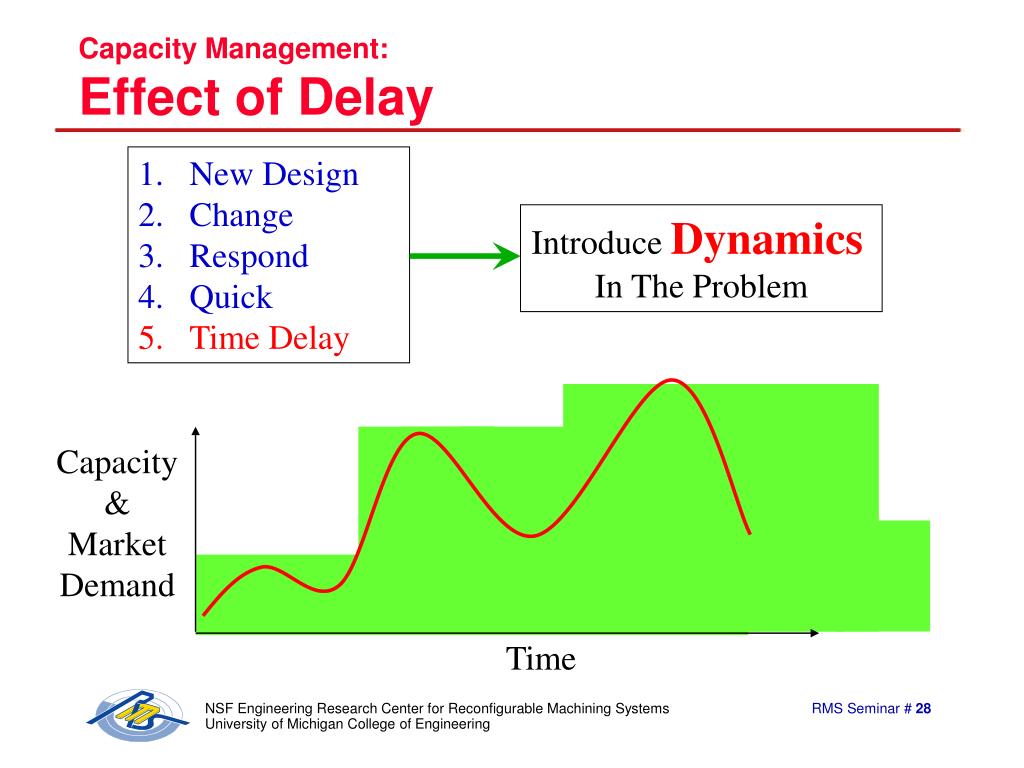 Capacity Management:
Effect of Delay

1. New Design
2. Change
3. Respond
4. Quick
5. Time Delay

Introduce Dynamics
In The Problem

Capacity
&
Market
Demand

Time

NSF Engineering Research Center for Reconfigurable Machining Systems
University of Michigan College of Engineering

RMS Seminar # 28